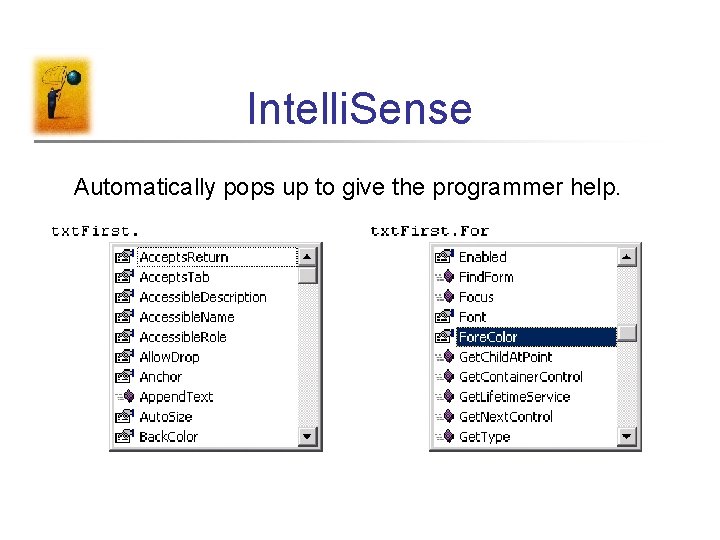 IntelliSense

Automatically pops up to give the programmer help.

txtFirst.

AcceptsReturn
AcceptsTab
AccessibleDescription
AccessibleName
AccessibleRole
AllowDrop
Anchor
AppendText
AutoSize
BackColor

txtFirst.For

Enabled
FindForm
Focus
Font
ForeColor
GetChildAtPoint
GetContainerControl
GetLifetimeService
GetNextControl
GetType